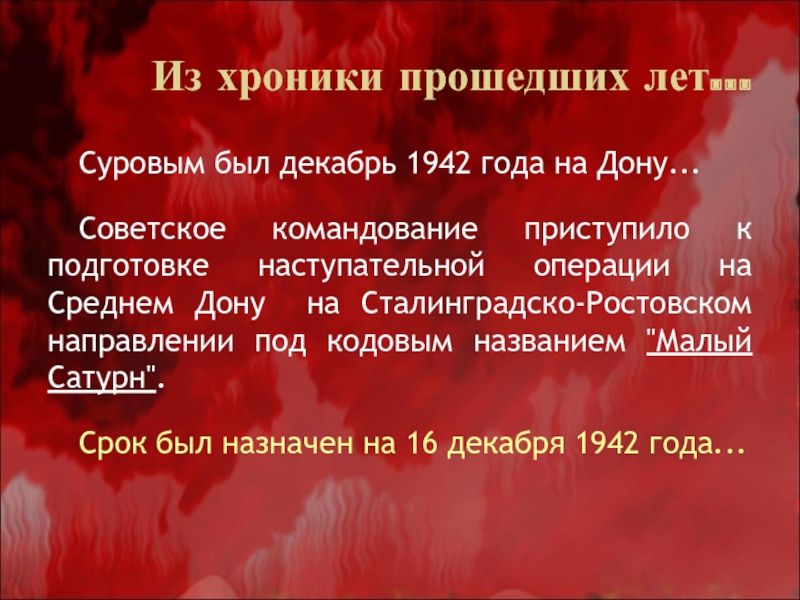 Из хроники прошедших лет...

Суровым был декабрь 1942 года на Дону...

Советское командование приступило к подготовке наступательной операции на Среднем Дону на Сталинградско-Ростовском направлении под кодовым названием "Малый Сатурн".

Срок был назначен на 16 декабря 1942 года...